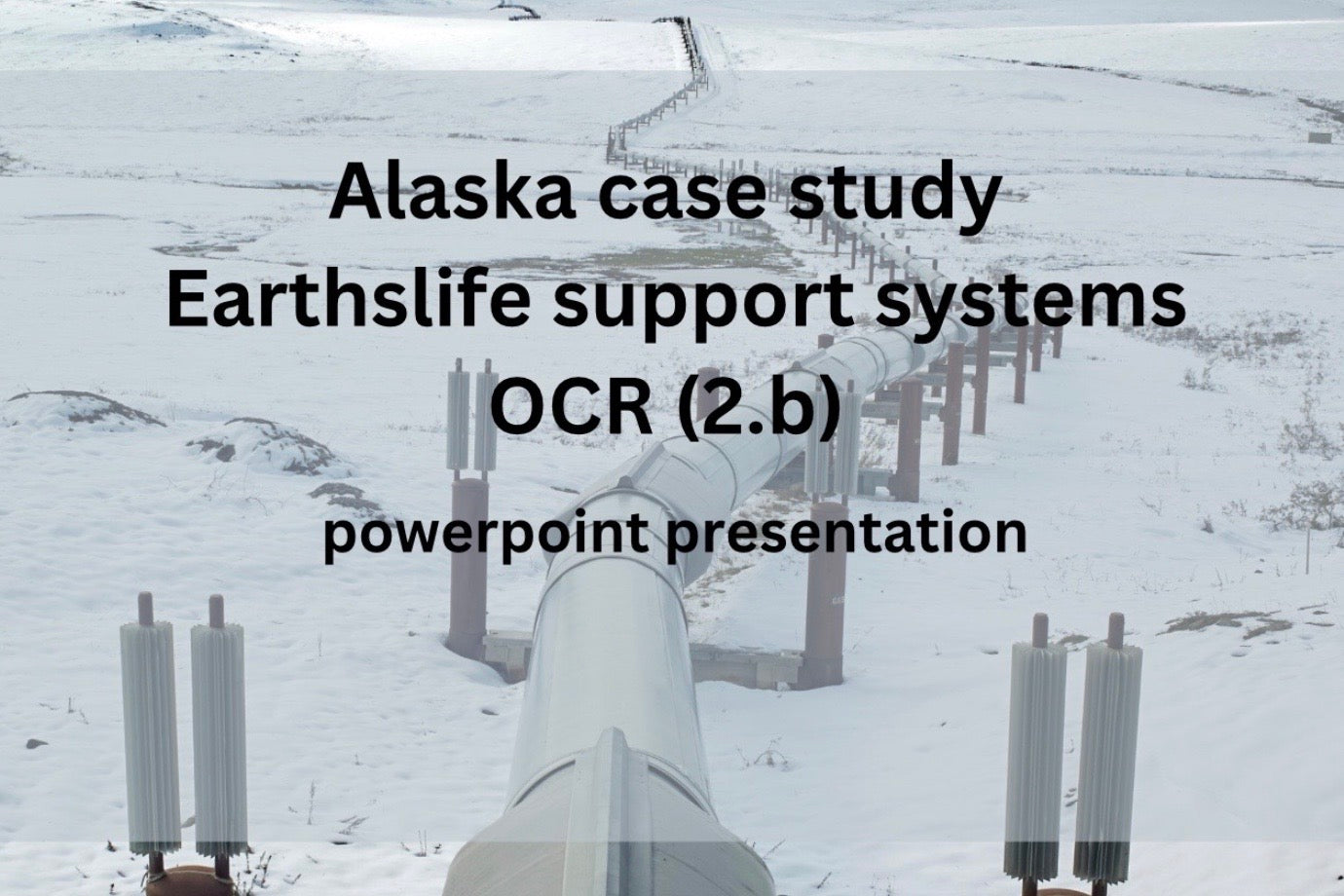 Alaska case study
Earthslife support systems
OCR (2.b)

powerpoint presentation